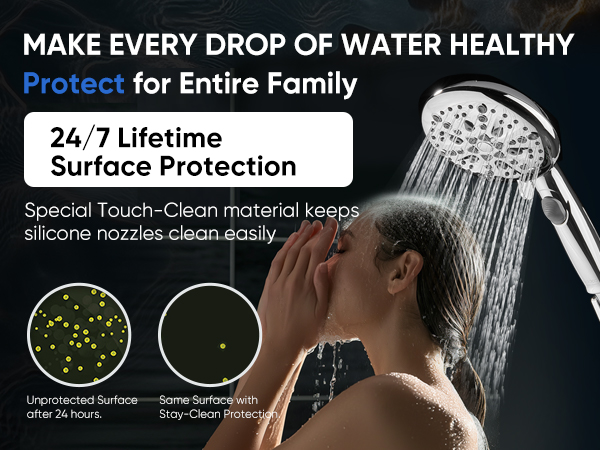 MAKE EVERY DROP OF WATER HEALTHY

Protect for Entire Family

24/7 Lifetime
Surface Protection

Special Touch-Clean material keeps silicone nozzles clean easily

Unprotected Surface
after 24 hours.

Same Surface with
Stay-Clean Protection